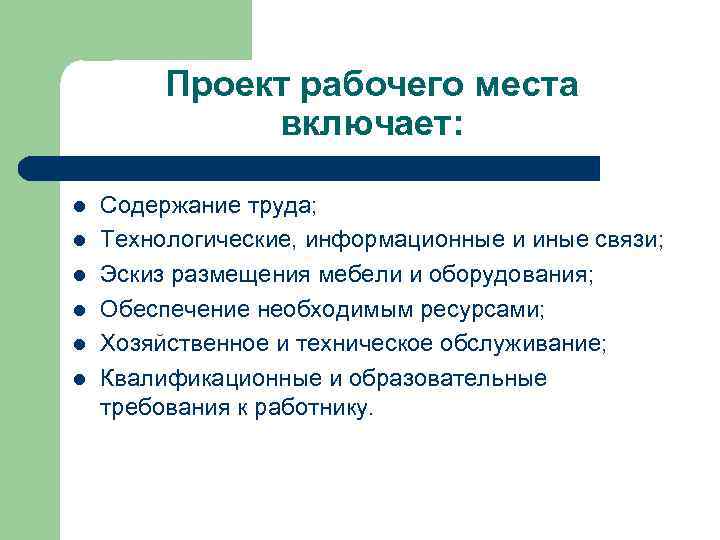 Проект рабочего места включает:

- Содержание труда;
- Технологические, информационные и иные связи;
- Эскиз размещения мебели и оборудования;
- Обеспечение необходимым ресурсами;
- Хозяйственное и техническое обслуживание;
- Квалификационные и образовательные требования к работнику.